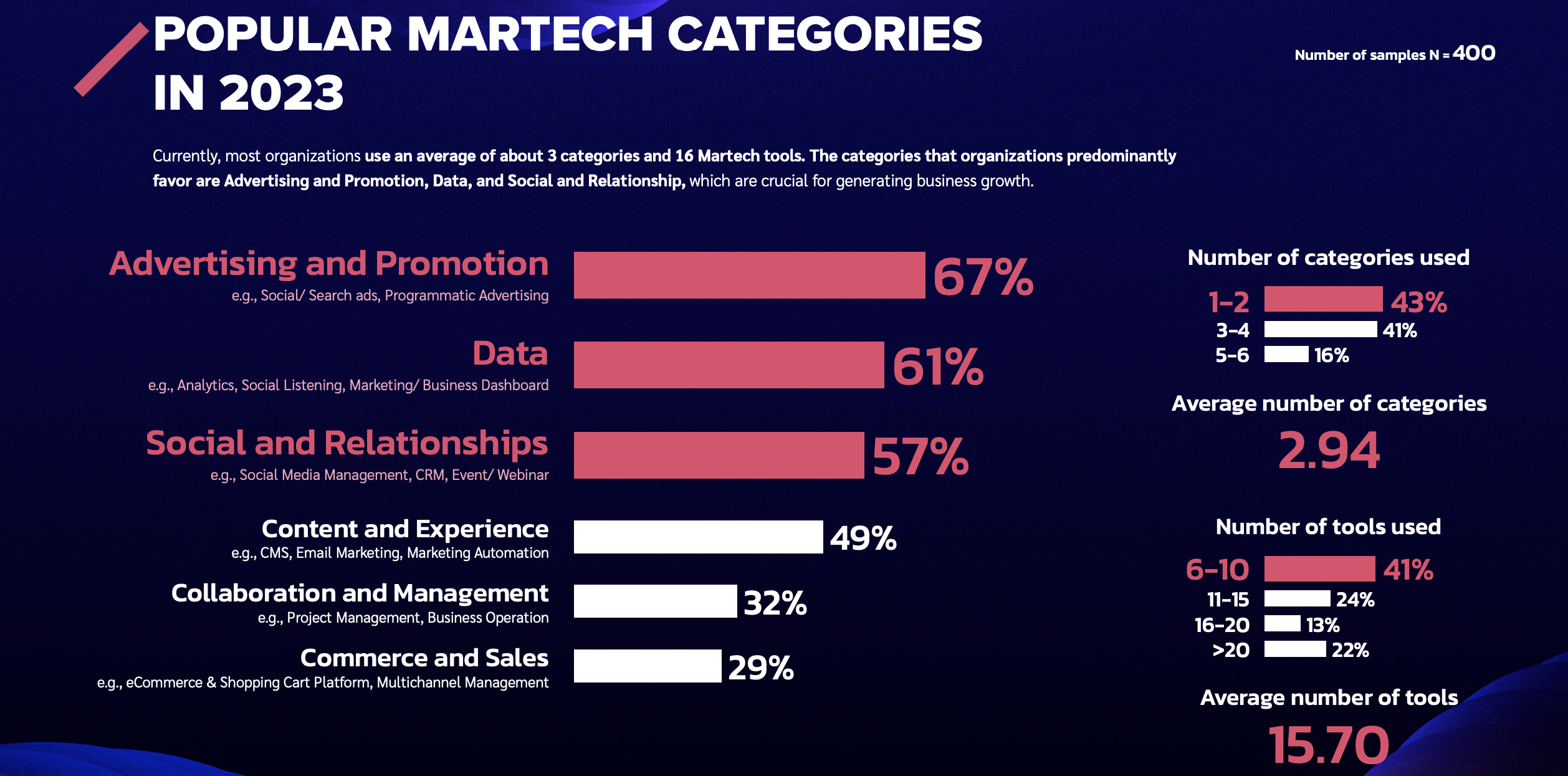 POPULAR MARTECH CATEGORIES IN 2023

Number of samples N = 400

Currently, most organizations use an average of about 3 categories and 16 Martech tools. The categories that organizations predominantly favor are Advertising and Promotion, Data, and Social and Relationship, which are crucial for generating business growth.

Advertising and Promotion
e.g., Social/ Search ads, Programmatic Advertising
67%

Data
e.g., Analytics, Social Listening, Marketing/ Business Dashboard
61%

Social and Relationships
e.g., Social Media Management, CRM, Event/ Webinar
57%

Content and Experience
e.g., CMS, Email Marketing, Marketing Automation
49%

Collaboration and Management
e.g., Project Management, Business Operation
32%

Commerce and Sales
e.g., eCommerce & Shopping Cart Platform, Multichannel Management
29%

Number of categories used
1-2 43%
3-4 41%
5-6 16%

Average number of categories
2.94

Number of tools used
6-10 41%
11-15 24%
16-20 13%
>20 22%

Average number of tools
15.70